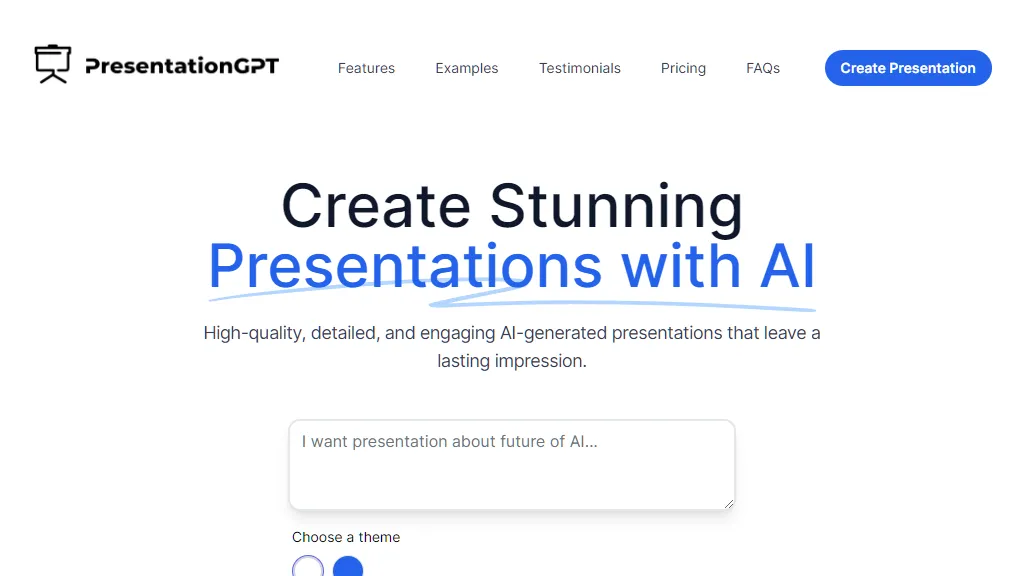 PresentationGPT

Features Examples Testimonials Pricing FAQs Create Presentation

Create Stunning Presentations with AI

High-quality, detailed, and engaging AI-generated presentations that leave a lasting impression.

I want presentation about future of AI...

Choose a theme